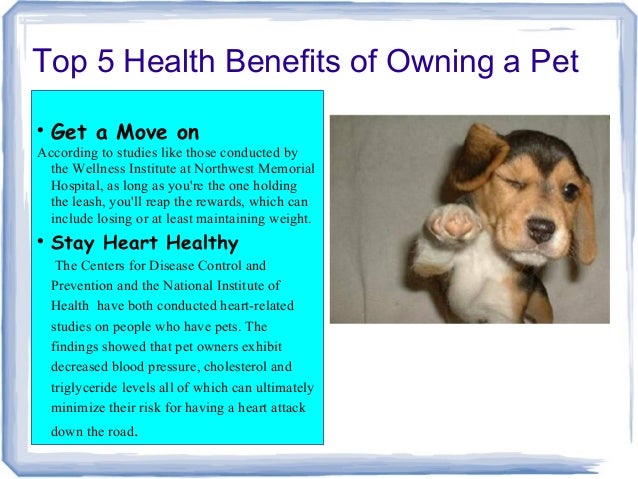 Top 5 Health Benefits of Owning a Pet

• Get a Move on
According to studies like those conducted by the Wellness Institute at Northwest Memorial Hospital, as long as you're the one holding the leash, you'll reap the rewards, which can include losing or at least maintaining weight.

• Stay Heart Healthy
The Centers for Disease Control and Prevention and the National Institute of Health have both conducted heart-related studies on people who have pets. The findings showed that pet owners exhibit decreased blood pressure, cholesterol and triglyceride levels all of which can ultimately minimize their risk for having a heart attack down the road.